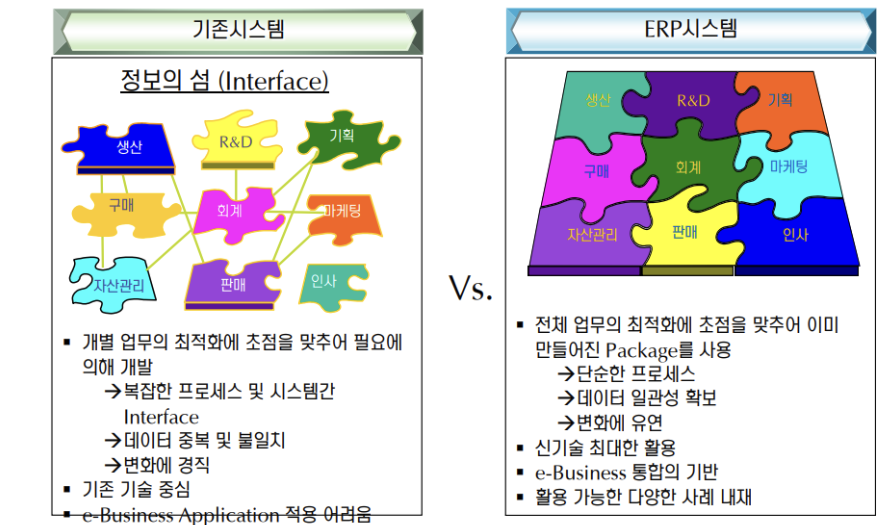 기존시스템

정보의 섬 (Interface)

생산
R&D
기획
구매
회계
마케팅
자산관리
판매
인사

▪ 개별 업무의 최적화에 초점을 맞추어 필요에 의해 개발
→복잡한 프로세스 및 시스템간 Interface
→데이터 중복 및 불일치
→변화에 경직
▪ 기존 기술 중심
▪ e-Business Application 적용 어려움

Vs.

ERP시스템

생산
R&D
기획
구매
회계
마케팅
자산관리
판매
인사

▪ 전체 업무의 최적화에 초점을 맞추어 이미 만들어진 Package를 사용
→단순한 프로세스
→데이터 일관성 확보
→변화에 유연
▪ 신기술 최대한 활용
▪ e-Business 통합의 기반
▪ 활용 가능한 다양한 사례 내재